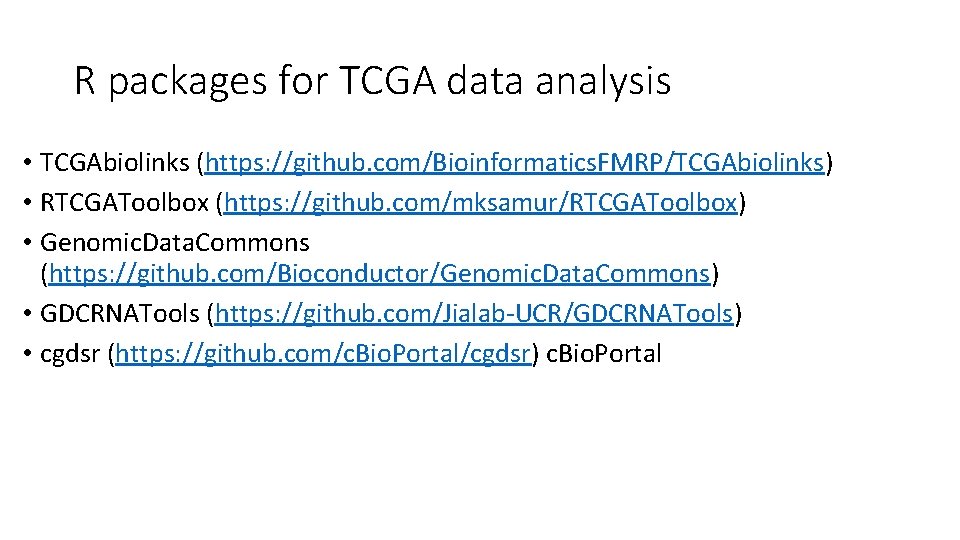 R packages for TCGA data analysis

• TCGAbiolinks (https://github.com/BioinformaticsFMRP/TCGAbiolinks)
• RTCGAToolbox (https://github.com/mksamur/RTCGAToolbox)
• GenomicDataCommons (https://github.com/Bioconductor/GenomicDataCommons)
• GDCRNATools (https://github.com/Jialab-UCR/GDCRNATools)
• cgdsr (https://github.com/cBioPortal/cgdsr) cBioPortal